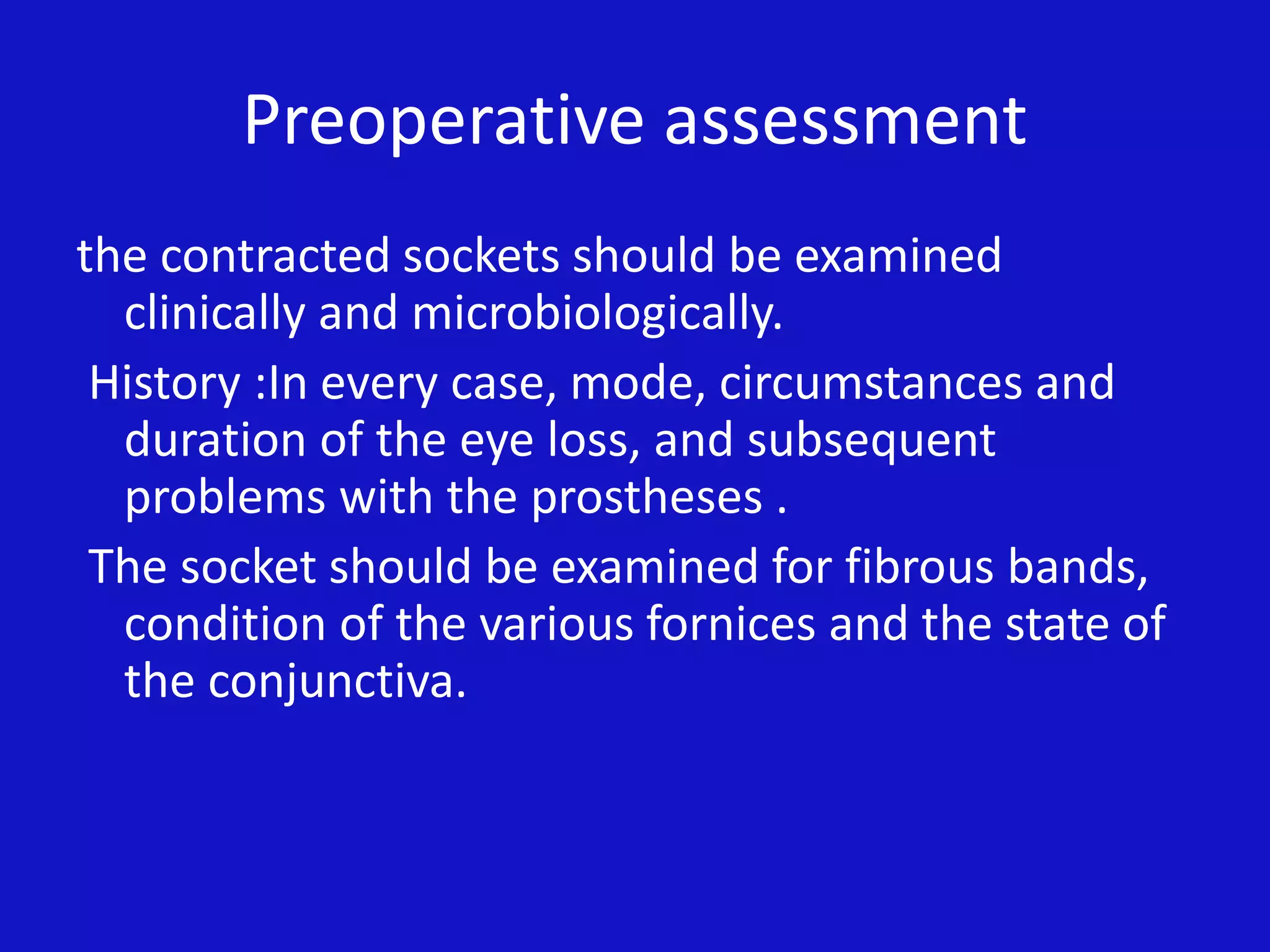 Preoperative assessment

the contracted sockets should be examined clinically and microbiologically.

History :In every case, mode, circumstances and duration of the eye loss, and subsequent problems with the prostheses .

The socket should be examined for fibrous bands, condition of the various fornices and the state of the conjunctiva.